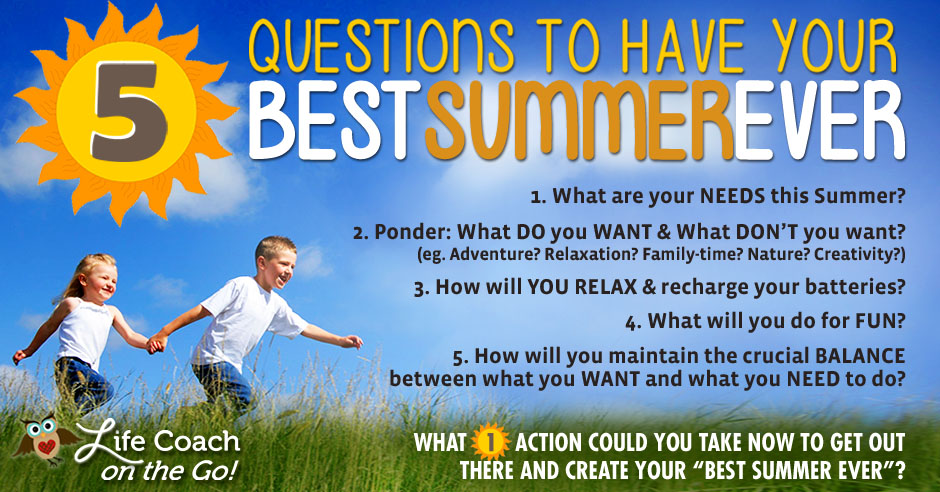 5 QUESTIONS TO HAVE YOUR BEST SUMMER EVER

1. What are your NEEDS this Summer?

2. Ponder: What DO you WANT & What DON'T you want? (eg. Adventure? Relaxation? Family-time? Nature? Creativity?)

3. How will YOU RELAX & recharge your batteries?

4. What will you do for FUN?

5. How will you maintain the crucial BALANCE between what you WANT and what you NEED to do?

Life Coach on the Go!

WHAT 1 ACTION COULD YOU TAKE NOW TO GET OUT THERE AND CREATE YOUR "BEST SUMMER EVER"?